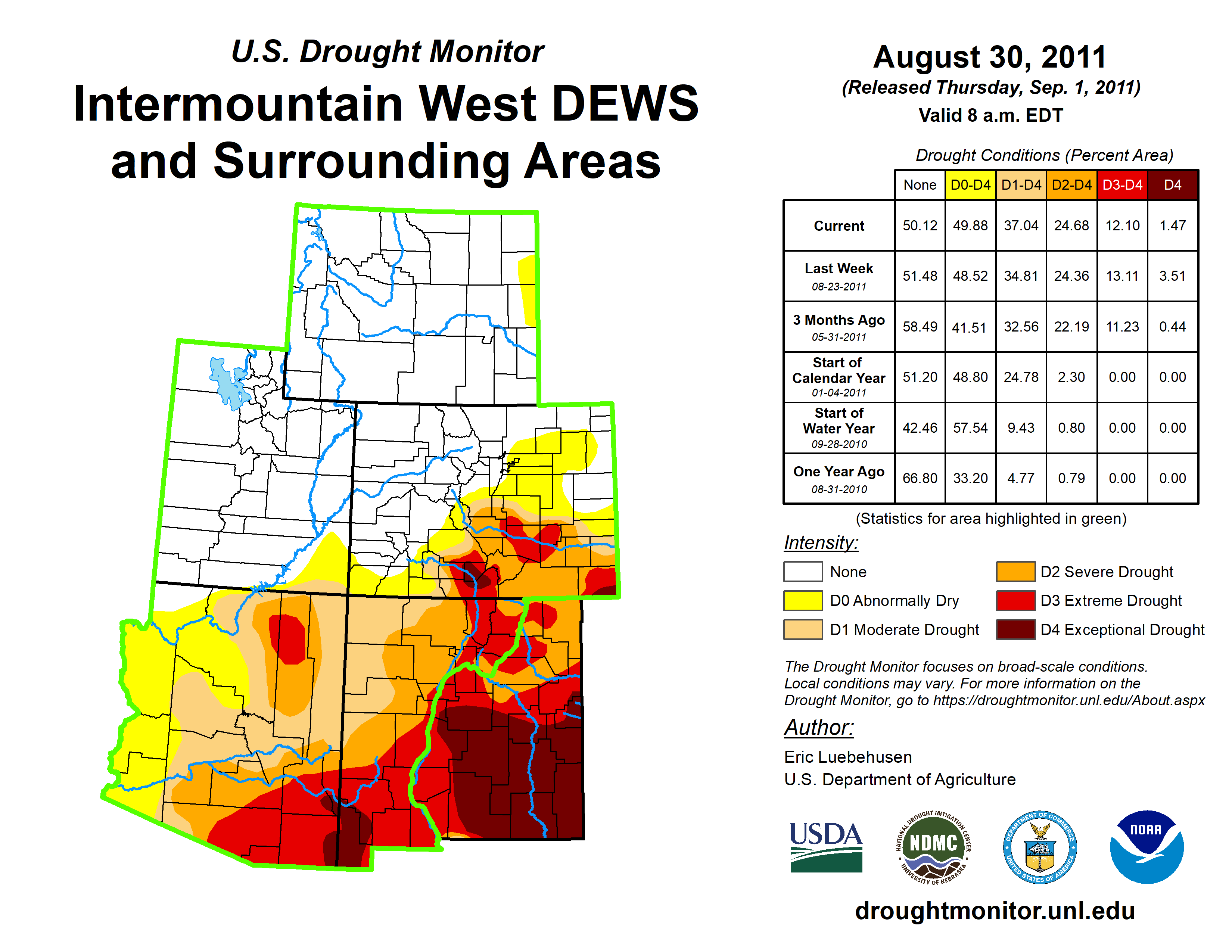 U.S. Drought Monitor

Intermountain West DEWS and Surrounding Areas

August 30, 2011
(Released Thursday, Sep. 1, 2011)
Valid 8 a.m. EDT

Drought Conditions (Percent Area)

| | None | D0-D4 | D1-D4 | D2-D4 | D3-D4 | D4 |
|---|---|---|---|---|---|---|
| Current | 50.12 | 49.88 | 37.04 | 24.68 | 12.10 | 1.47 |
| Last Week 08-23-2011 | 51.48 | 48.52 | 34.81 | 24.36 | 13.11 | 3.51 |
| 3 Months Ago 05-31-2011 | 58.49 | 41.51 | 32.56 | 22.19 | 11.23 | 0.44 |
| Start of Calendar Year 01-04-2011 | 51.20 | 48.80 | 24.78 | 2.30 | 0.00 | 0.00 |
| Start of Water Year 09-28-2010 | 42.46 | 57.54 | 9.43 | 0.80 | 0.00 | 0.00 |
| One Year Ago 08-31-2010 | 66.80 | 33.20 | 4.77 | 0.79 | 0.00 | 0.00 |

(Statistics for area highlighted in green)

Intensity:
None
D0 Abnormally Dry
D1 Moderate Drought
D2 Severe Drought
D3 Extreme Drought
D4 Exceptional Drought

The Drought Monitor focuses on broad-scale conditions. Local conditions may vary. For more information on the Drought Monitor, go to https://droughtmonitor.unl.edu/About.aspx

Author:
Eric Luebehusen
U.S. Department of Agriculture

USDA
NATIONAL DROUGHT MITIGATION CENTER NDMC UNIVERSITY OF NEBRASKA
DEPARTMENT OF COMMERCE UNITED STATES OF AMERICA
NOAA

droughtmonitor.unl.edu